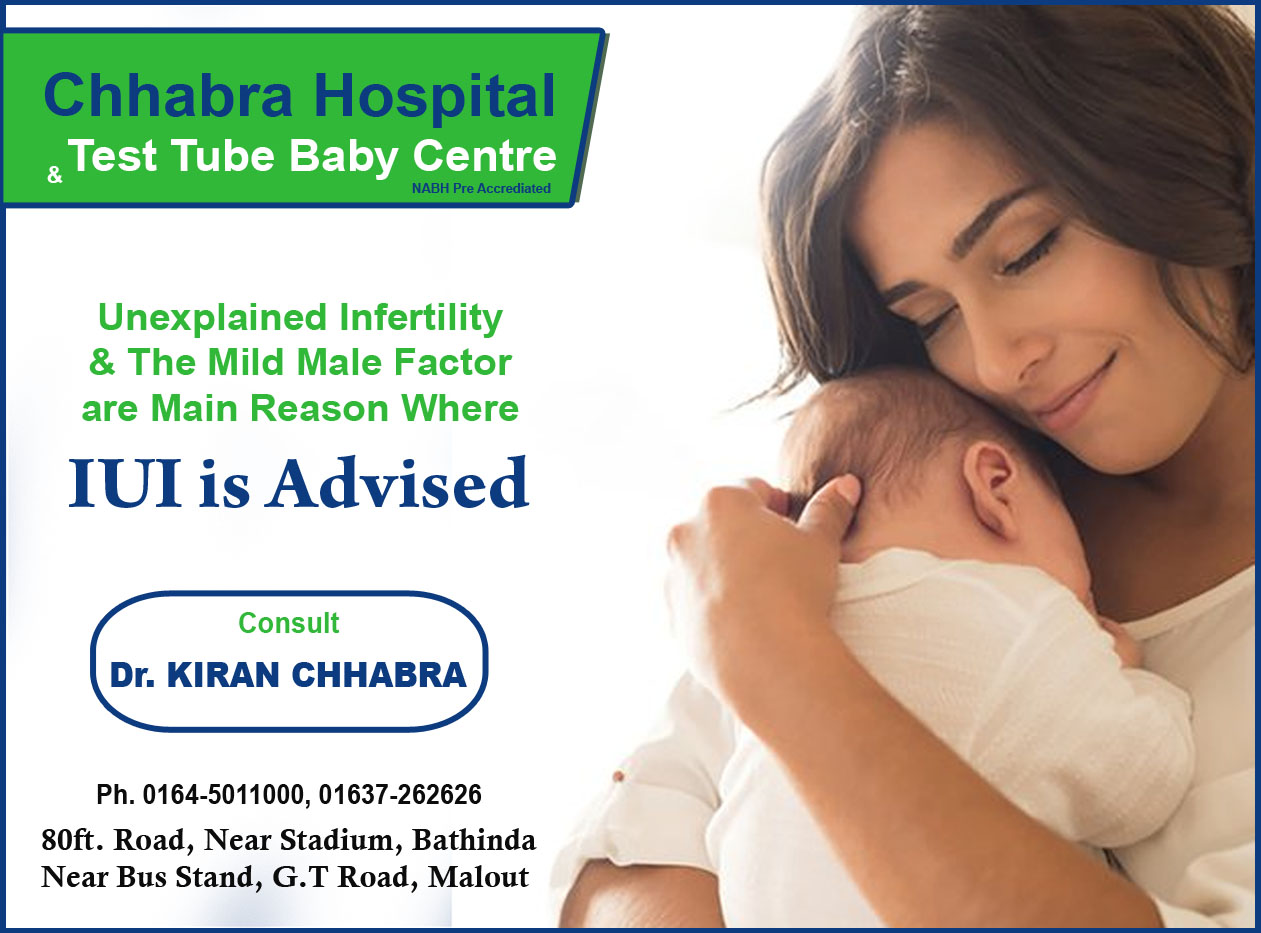 Chhabra Hospital
& Test Tube Baby Centre
NABH Pre Accrediated

Unexplained Infertility & The Mild Male Factor are Main Reason Where

IUI is Advised

Consult
Dr. KIRAN CHHABRA

Ph. 0164-5011000, 01637-262626
80ft. Road, Near Stadium, Bathinda
Near Bus Stand, G.T Road, Malout